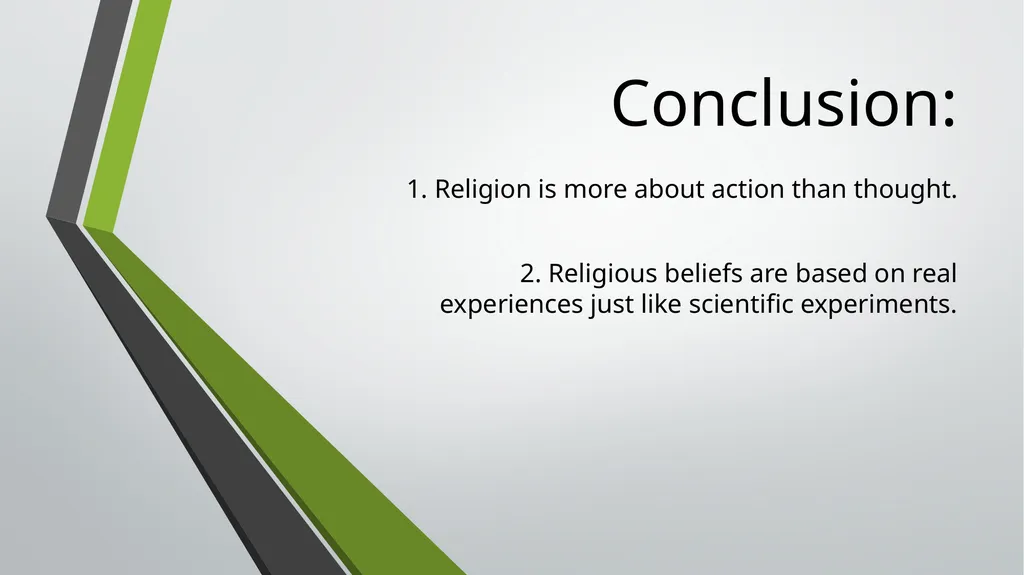 Conclusion:

1. Religion is more about action than thought.

2. Religious beliefs are based on real experiences just like scientific experiments.